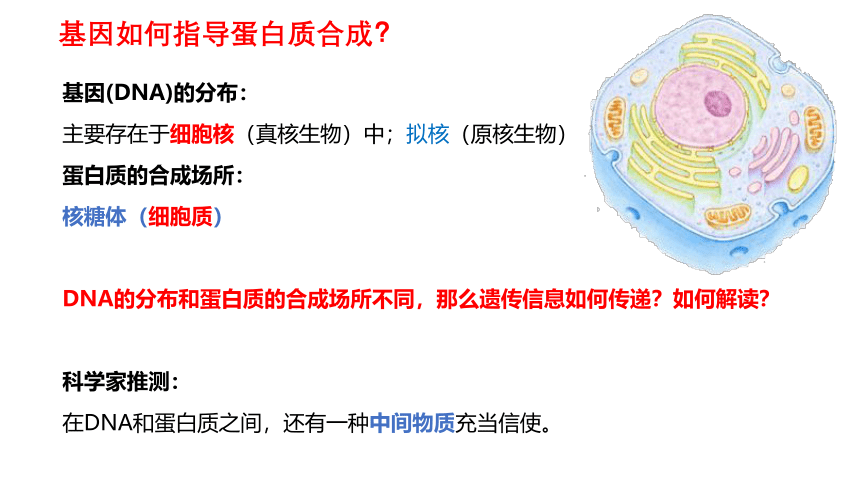 基因如何指导蛋白质合成？

基因(DNA)的分布：

主要存在于细胞核（真核生物）中；拟核（原核生物）

蛋白质的合成场所：

核糖体（细胞质）

DNA的分布和蛋白质的合成场所不同，那么遗传信息如何传递？如何解读？

科学家推测：

在DNA和蛋白质之间，还有一种中间物质充当信使。